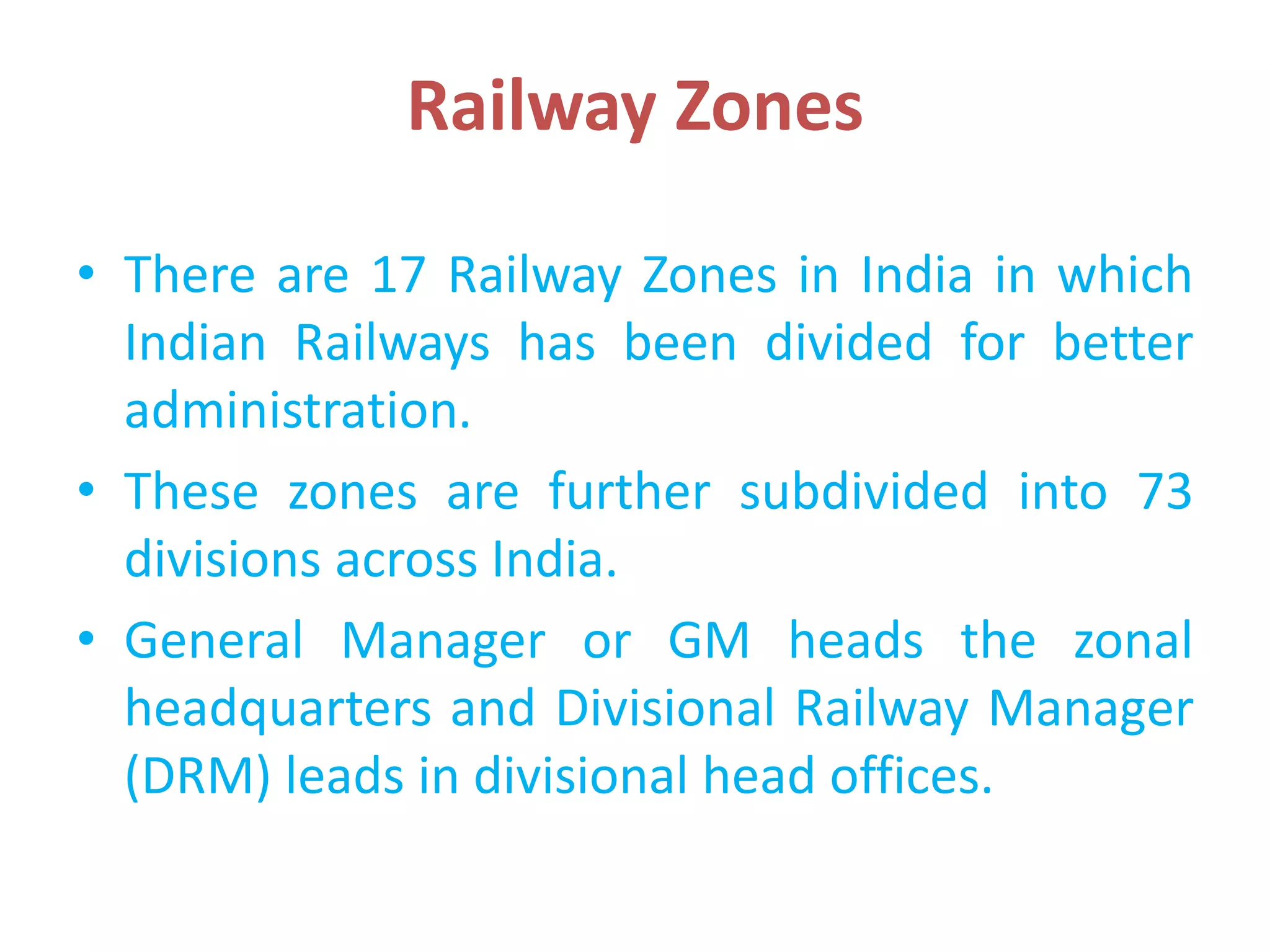 Railway Zones

• There are 17 Railway Zones in India in which Indian Railways has been divided for better administration.

• These zones are further subdivided into 73 divisions across India.

• General Manager or GM heads the zonal headquarters and Divisional Railway Manager (DRM) leads in divisional head offices.